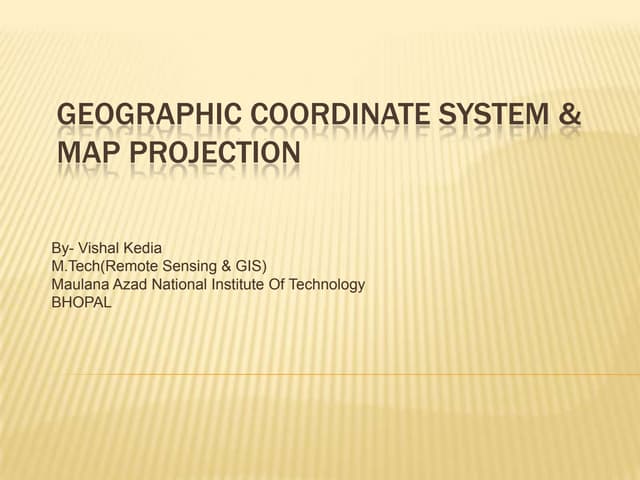 GEOGRAPHIC COORDINATE SYSTEM & MAP PROJECTION

By- Vishal Kedia
M.Tech(Remote Sensing & GIS)
Maulana Azad National Institute Of Technology
BHOPAL